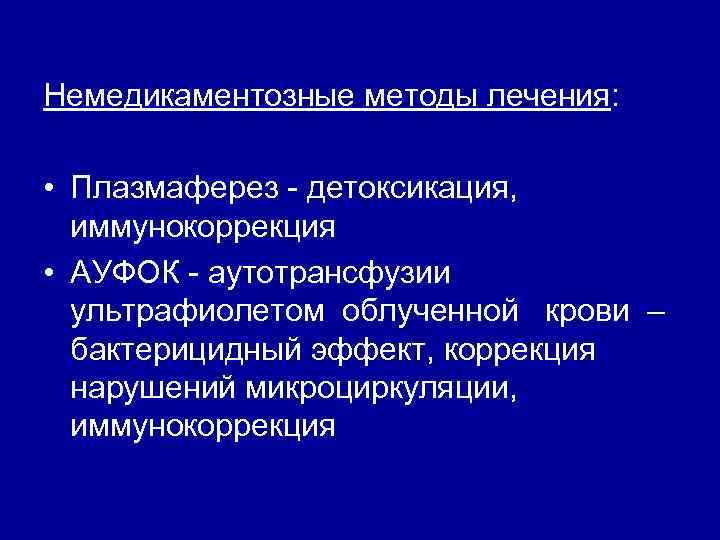 Немедикаментозные методы лечения:

• Плазмаферез - детоксикация, иммунокоррекция
• АУФОК - аутотрансфузии ультрафиолетом облученной крови – бактерицидный эффект, коррекция нарушений микроциркуляции, иммунокоррекция